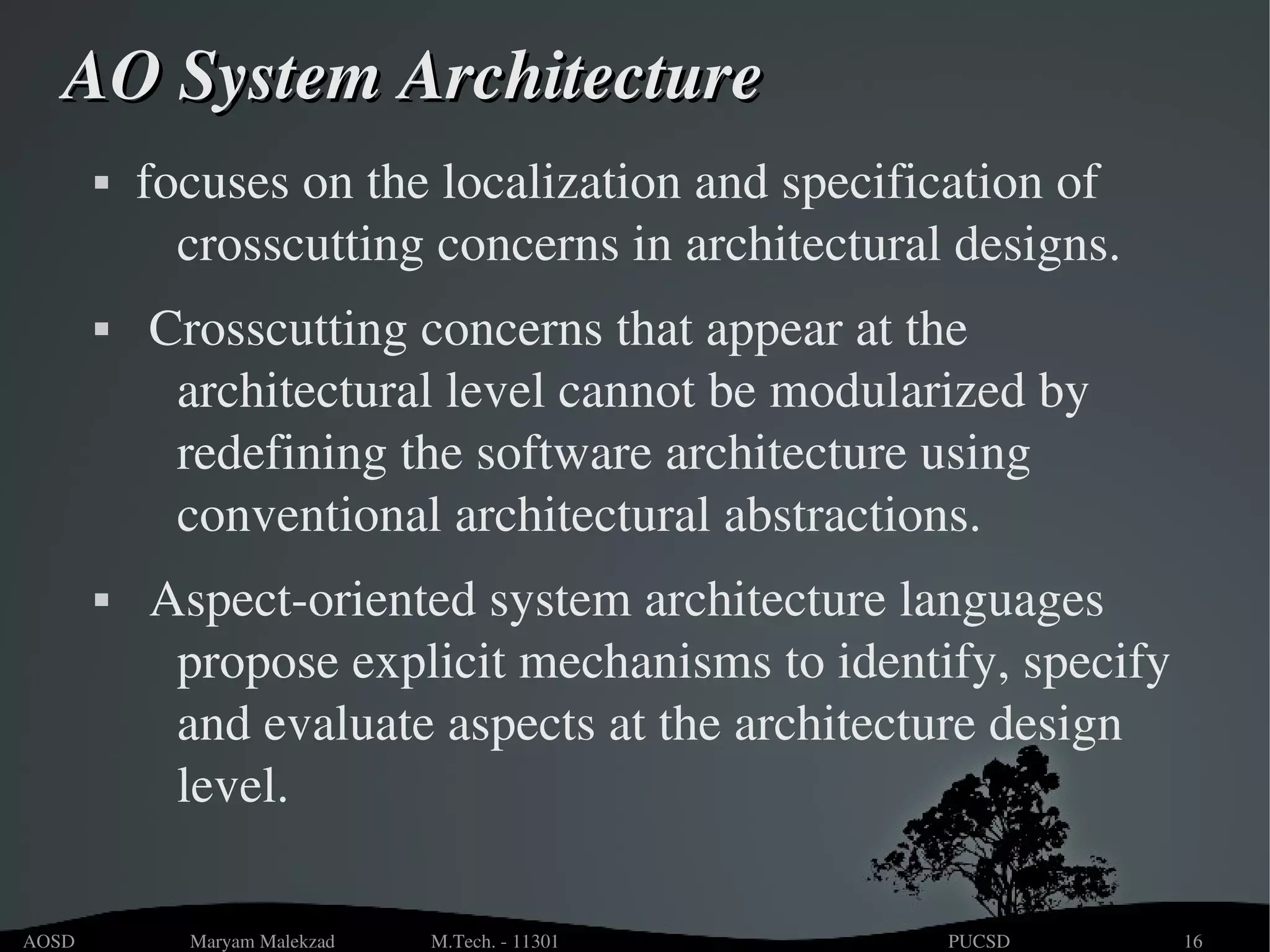 AO System Architecture

▪ focuses on the localization and specification of crosscutting concerns in architectural designs.

▪ Crosscutting concerns that appear at the architectural level cannot be modularized by redefining the software architecture using conventional architectural abstractions.

▪ Aspect-oriented system architecture languages propose explicit mechanisms to identify, specify and evaluate aspects at the architecture design level.

AOSD Maryam Malekzad M.Tech. - 11301 PUCSD 16